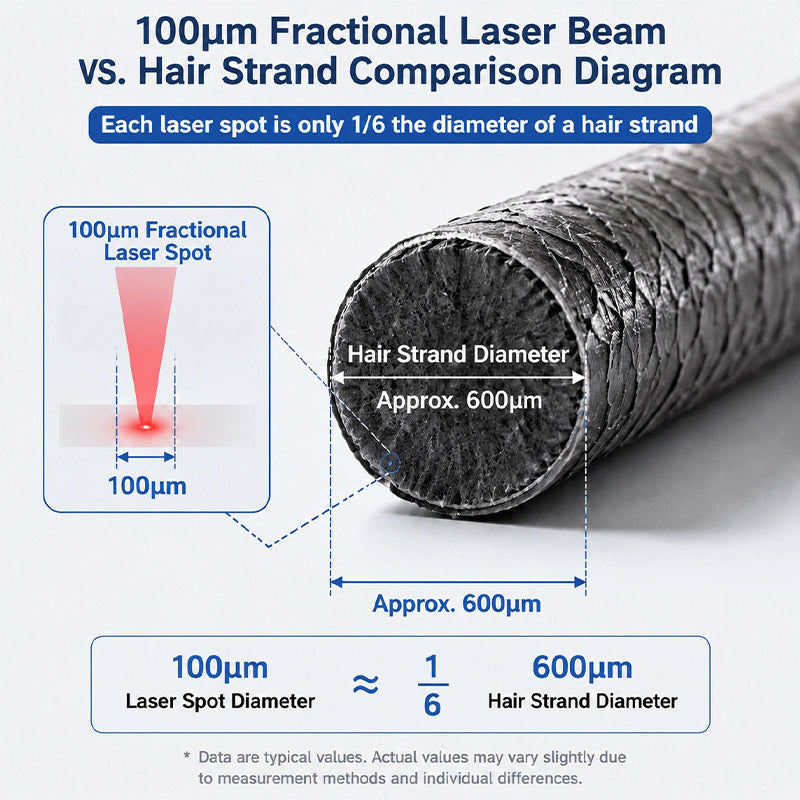 100μm Fractional Laser Beam VS. Hair Strand Comparison Diagram

Each laser spot is only 1/6 the diameter of a hair strand

100μm Fractional Laser Spot

100μm

Hair Strand Diameter

Approx. 600μm

Approx. 600μm

100μm
Laser Spot Diameter

$\approx \frac{1}{6}$

600μm
Hair Strand Diameter

* Data are typical values. Actual values may vary slightly due to measurement methods and individual differences.